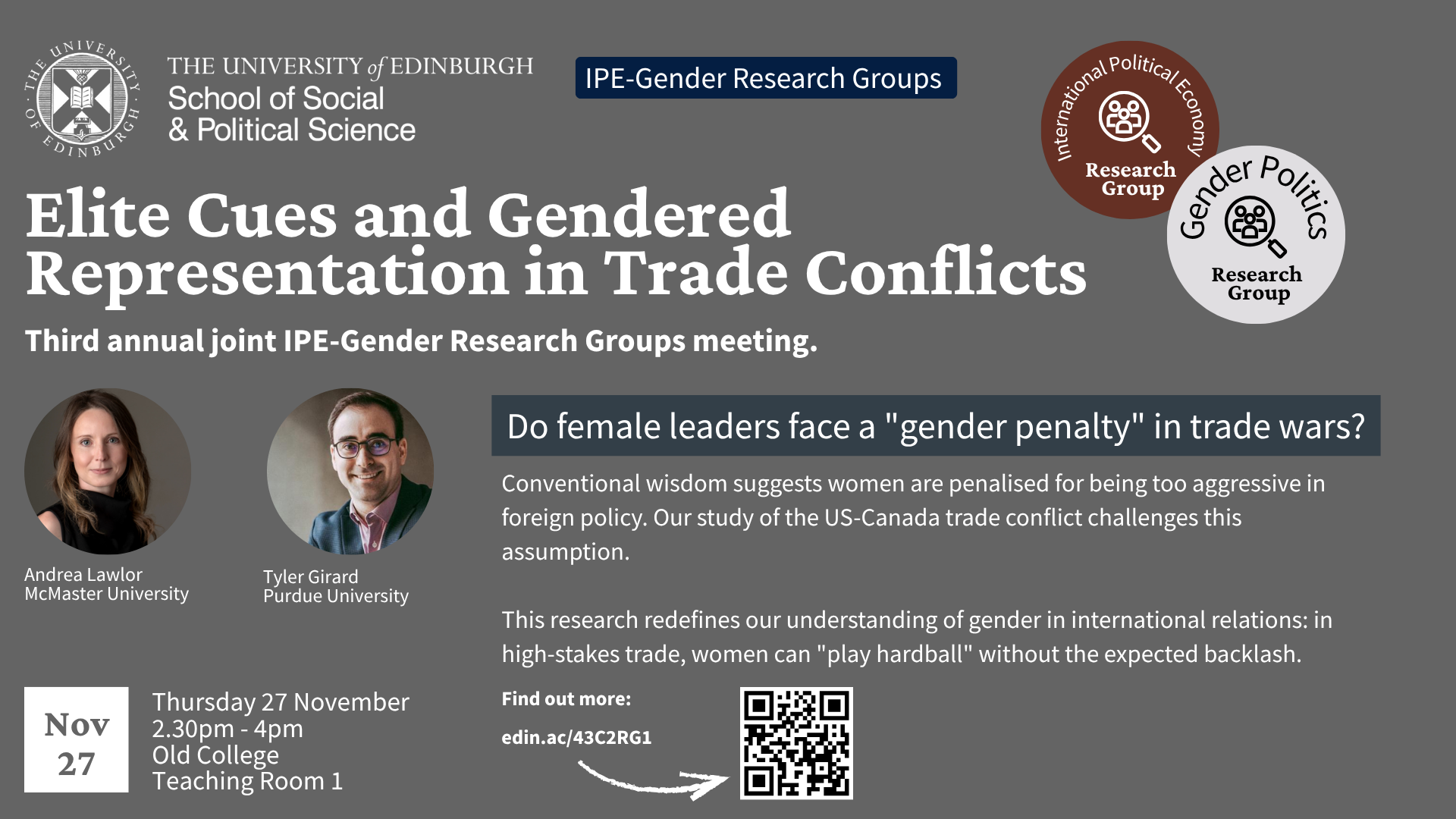 THE UNIVERSITY OF EDINBURGH

THE UNIVERSITY of EDINBURGH
School of Social & Political Science

IPE-Gender Research Groups

International Political Economy
Research Group

Gender Politics
Research Group

Elite Cues and Gendered Representation in Trade Conflicts

Third annual joint IPE-Gender Research Groups meeting.

Andrea Lawlor
McMaster University

Tyler Girard
Purdue University

Do female leaders face a "gender penalty" in trade wars?

Conventional wisdom suggests women are penalised for being too aggressive in foreign policy. Our study of the US-Canada trade conflict challenges this assumption.

This research redefines our understanding of gender in international relations: in high-stakes trade, women can "play hardball" without the expected backlash.

Nov
27

Thursday 27 November
2.30pm - 4pm
Old College
Teaching Room 1

Find out more:

edin.ac/43C2RG1